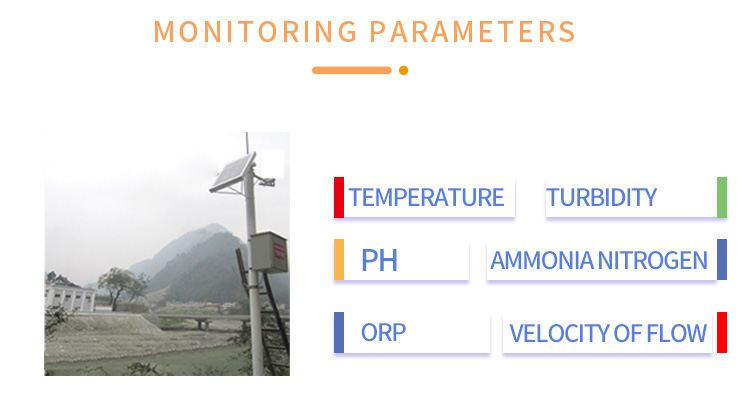 MONITORING PARAMETERS

TEMPERATURE

TURBIDITY

PH

AMMONIA NITROGEN

ORP

VELOCITY OF FLOW